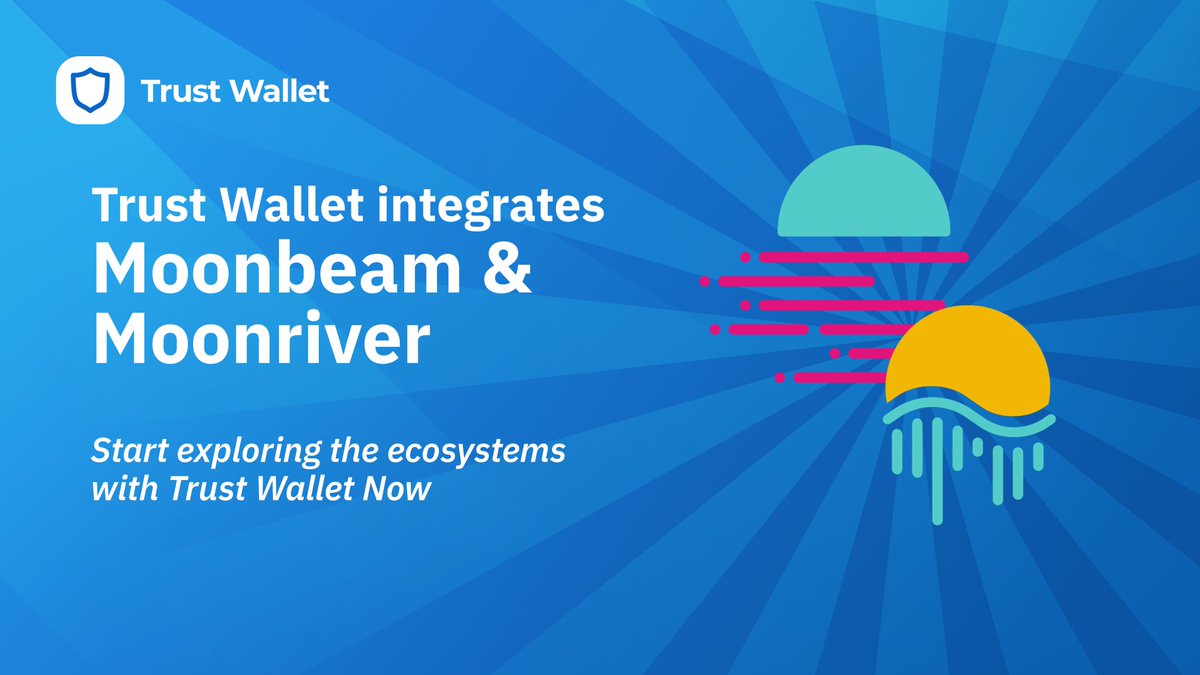 Trust Wallet

Trust Wallet integrates
Moonbeam &
Moonriver

Start exploring the ecosystems with Trust Wallet Now